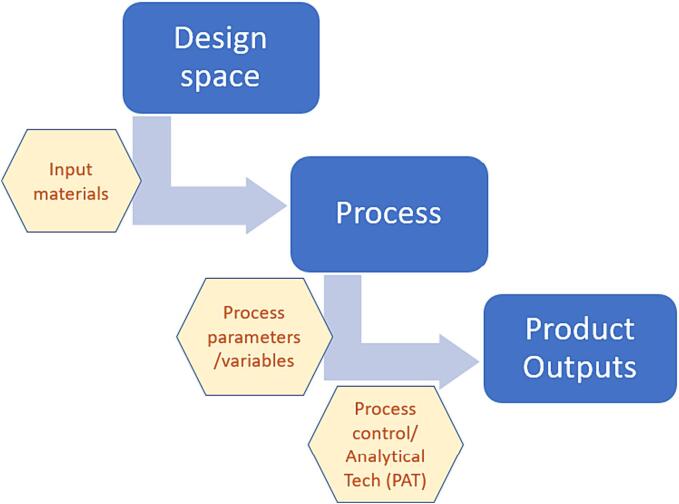 Design space

Input materials

Process

Process parameters /variables

Product Outputs

Process control/ Analytical Tech (PAT)